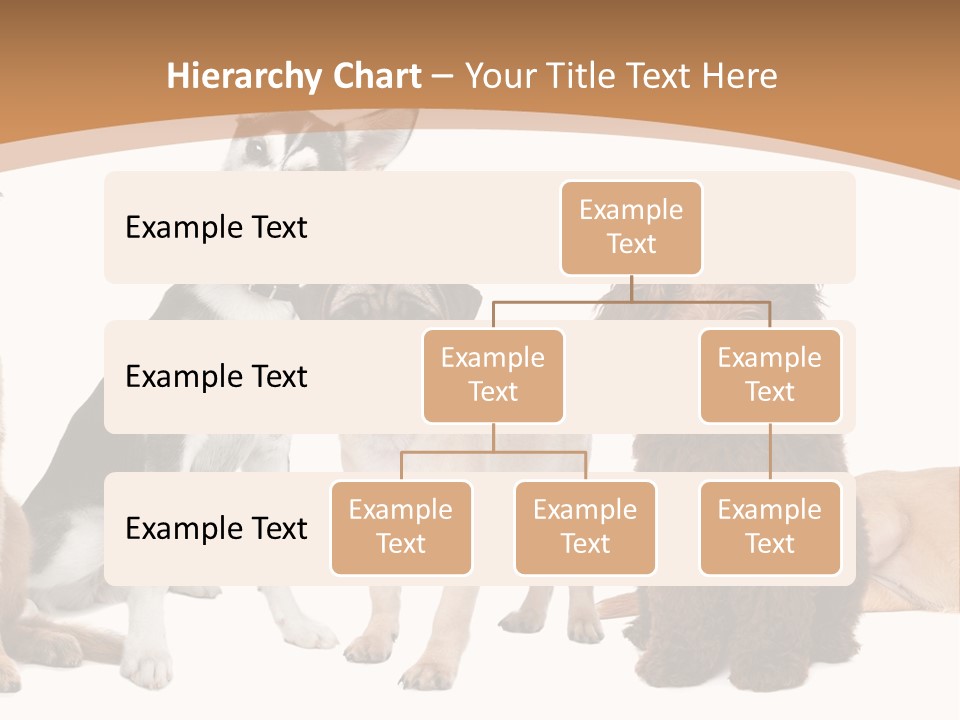 Hierarchy Chart – Your Title Text Here

Example Text

Example Text

Example Text

Example Text

Example Text

Example Text

Example Text

Example Text

Example Text